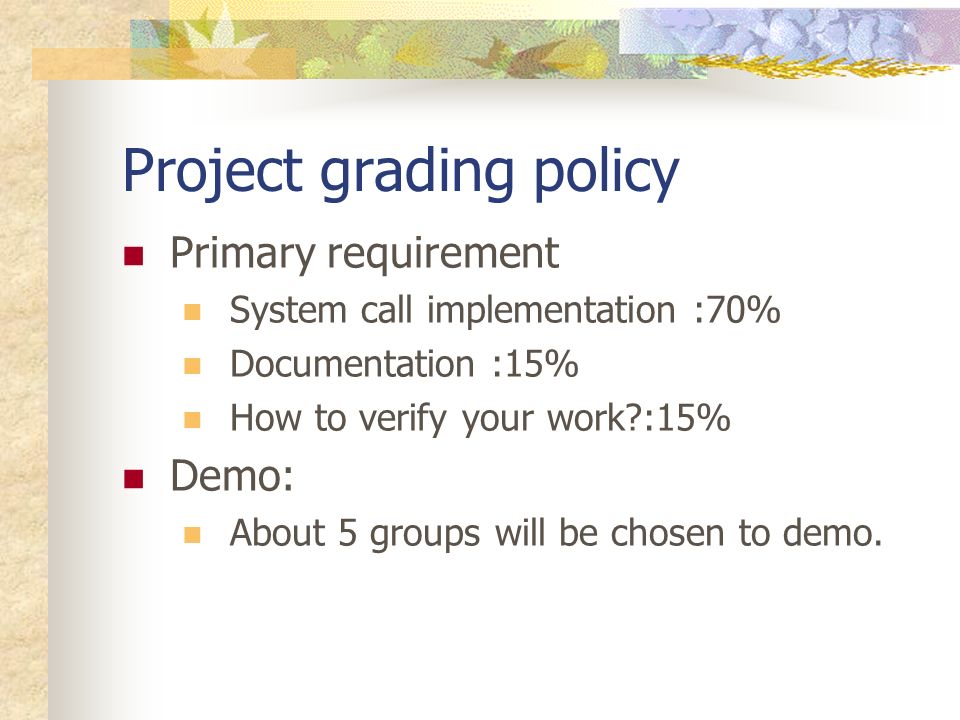 Project grading policy

Primary requirement

System call implementation :70%

Documentation :15%

How to verify your work?:15%

Demo:

About 5 groups will be chosen to demo.